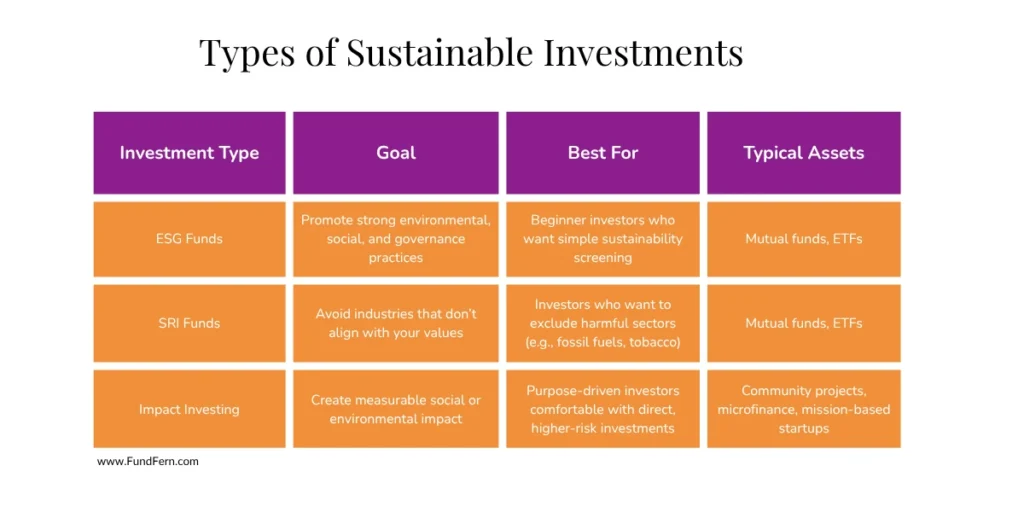 Types of Sustainable Investments

| Investment Type | Goal | Best For | Typical Assets |
|---|---|---|---|
| ESG Funds | Promote strong environmental, social, and governance practices | Beginner investors who want simple sustainability screening | Mutual funds, ETFs |
| SRI Funds | Avoid industries that don't align with your values | Investors who want to exclude harmful sectors (e.g., fossil fuels, tobacco) | Mutual funds, ETFs |
| Impact Investing | Create measurable social or environmental impact | Purpose-driven investors comfortable with direct, higher-risk investments | Community projects, microfinance, mission-based startups |

www.FundFern.com